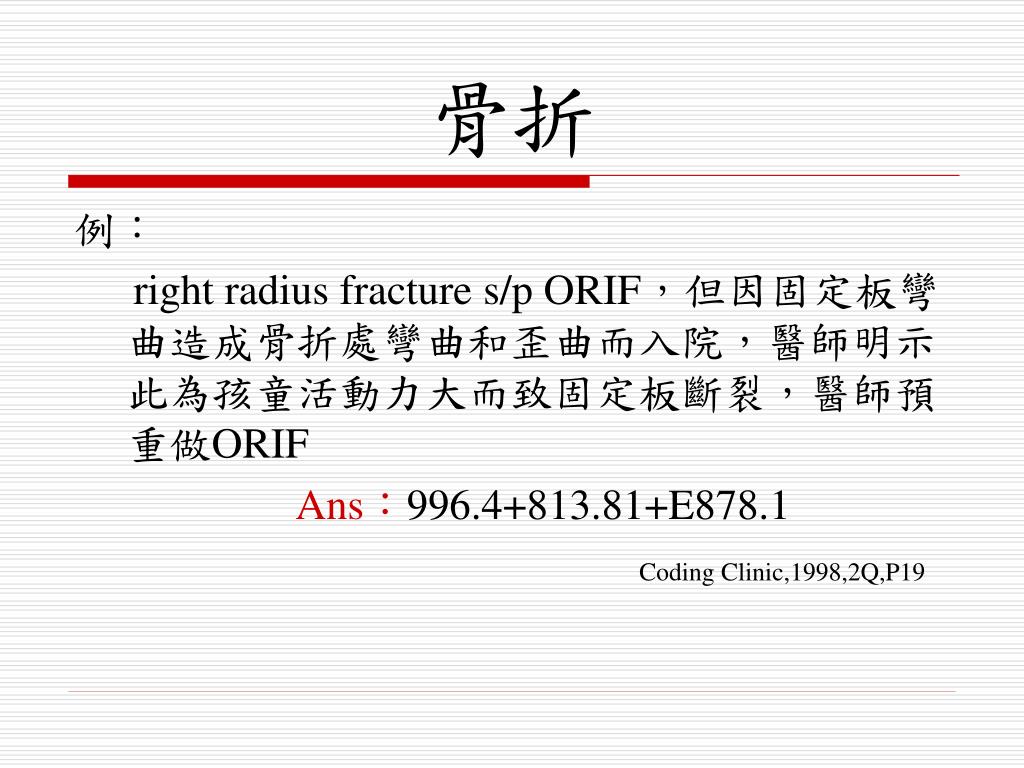 骨折

例：

right radius fracture s/p ORIF，但因固定板彎曲造成骨折處彎曲和歪曲而入院，醫師明示此為孩童活動力大而致固定板斷裂，醫師預重做ORIF

Ans：996.4+813.81+E878.1

Coding Clinic,1998,2Q,P19